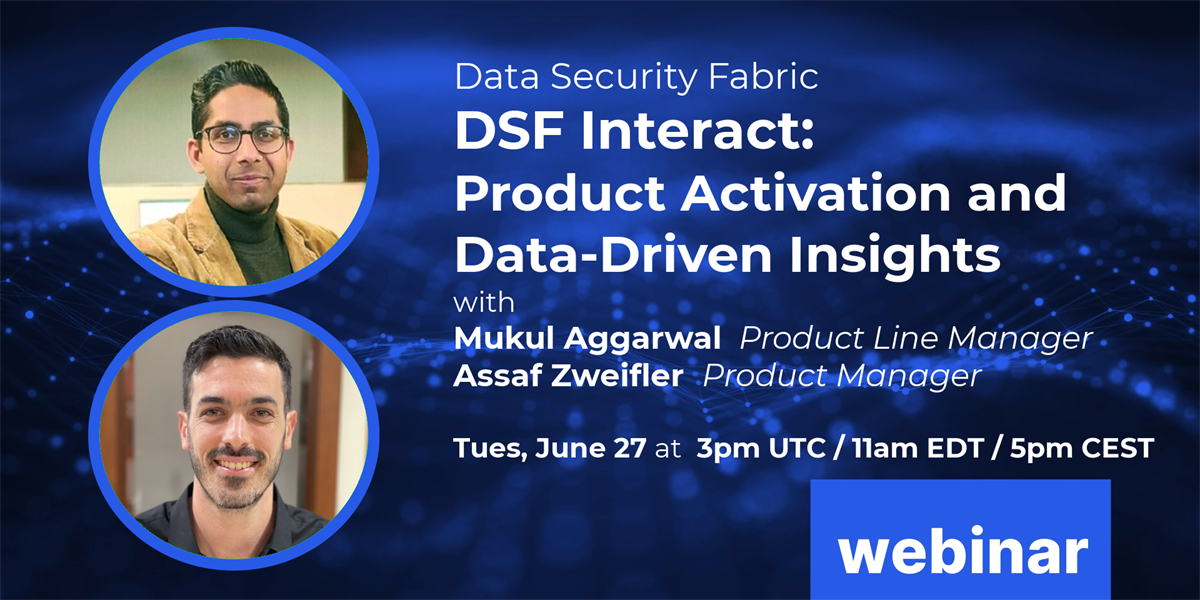 Data Security Fabric
DSF Interact: Product Activation and Data-Driven Insights
with
Mukul Aggarwal Product Line Manager
Assaf Zweifler Product Manager

Tues, June 27 at 3pm UTC / 11am EDT / 5pm CEST

webinar